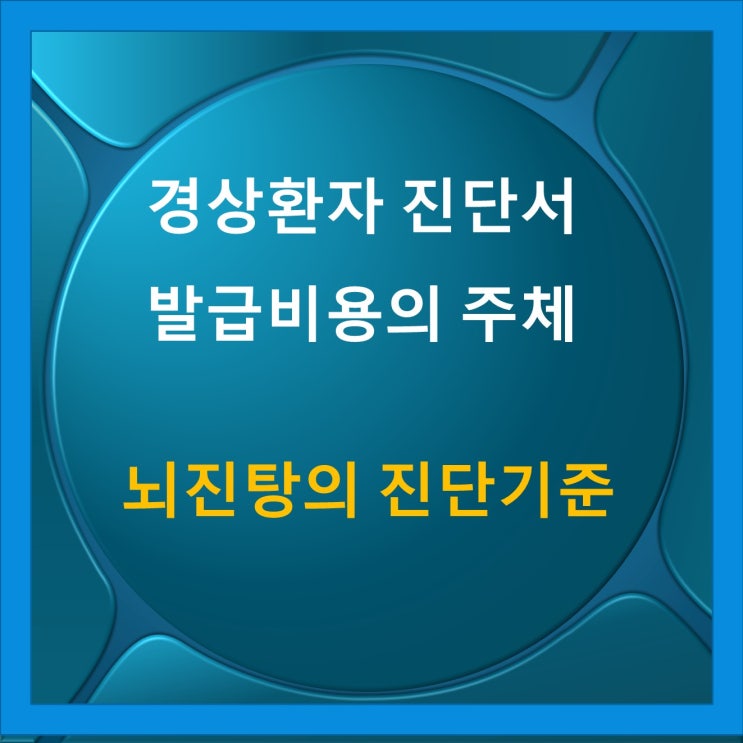 경상환자 진단서
발급비용의 주체

뇌진탕의 진단기준